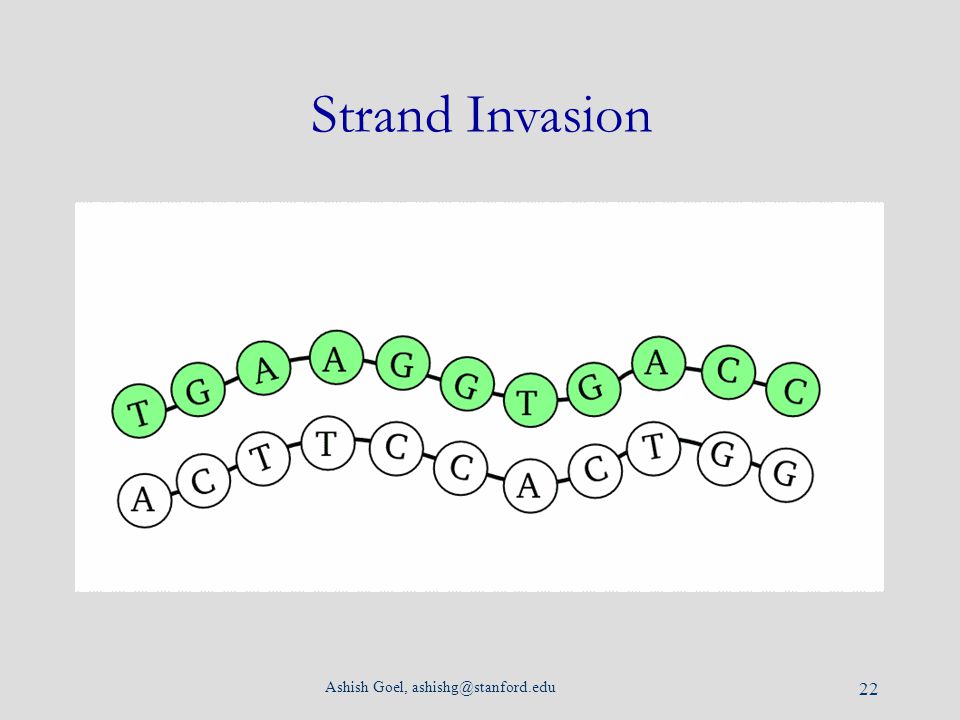 Strand Invasion

T G A A G G T G A C C

A C T T C C A C T G G

Ashish Goel, ashishg@stanford.edu

22